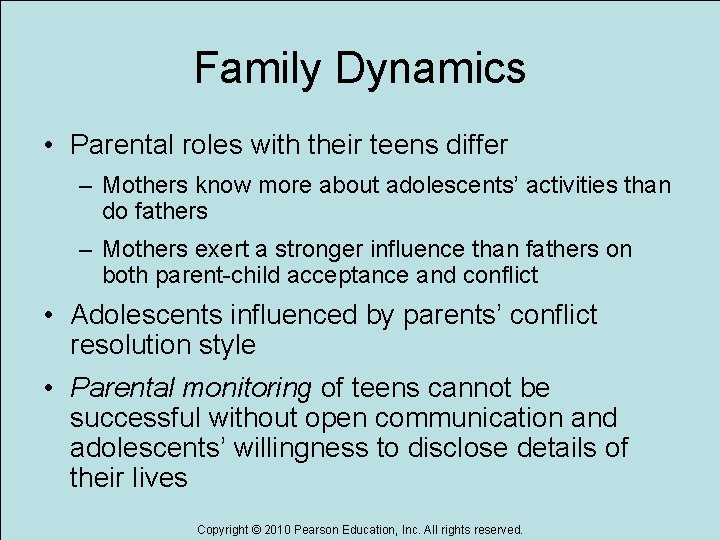 Family Dynamics

• Parental roles with their teens differ

– Mothers know more about adolescents' activities than do fathers

– Mothers exert a stronger influence than fathers on both parent-child acceptance and conflict

• Adolescents influenced by parents' conflict resolution style

• Parental monitoring of teens cannot be successful without open communication and adolescents' willingness to disclose details of their lives

Copyright © 2010 Pearson Education, Inc. All rights reserved.